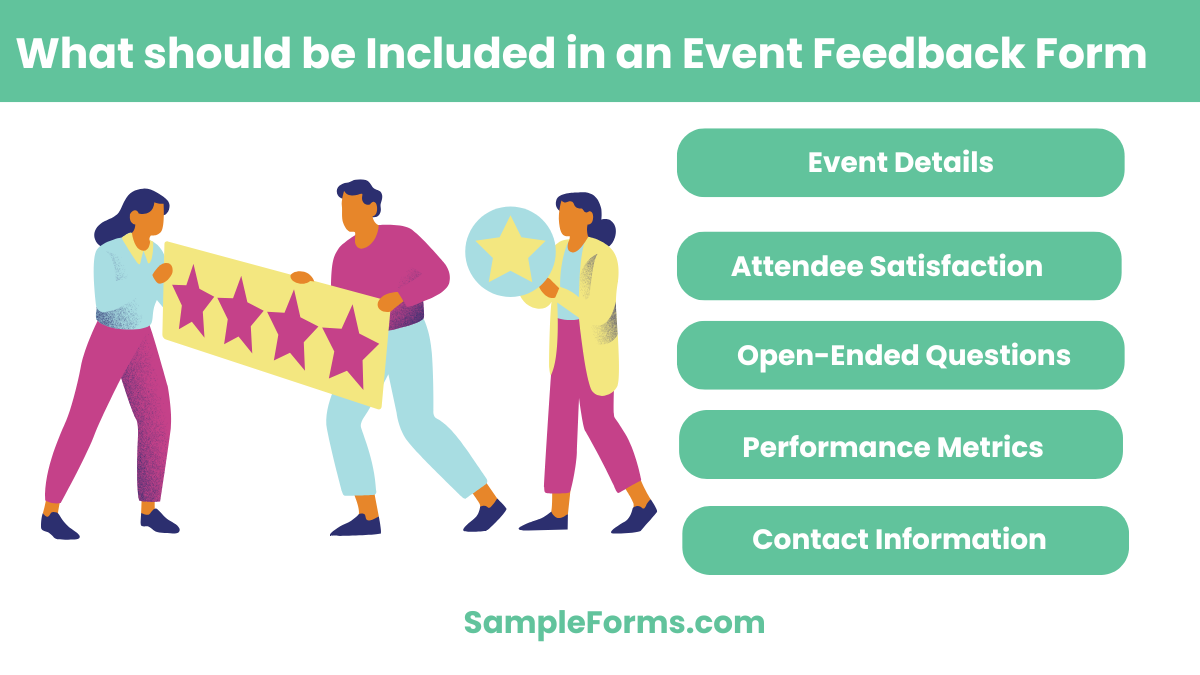 What should be Included in an Event Feedback Form

Event Details

Attendee Satisfaction

Open-Ended Questions

Performance Metrics

Contact Information

SampleForms.com